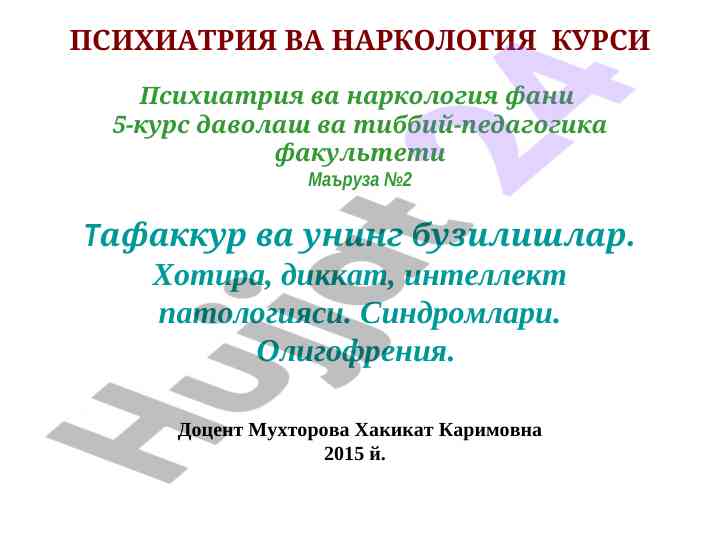 ПСИХИАТРИЯ ВА НАРКОЛОГИЯ КУРСИ

Психиатрия ва наркология фани
5-курс даволаш ва тиббий-педагогика факультети
Маъруза №2

Тафаккур ва унинг бузилишлар. Хотира, диккат, интеллект патологияси. Синдромлари. Олигофрения.

Доцент Мухторова Хакикат Каримовна
2015 й.

Hujjat 24